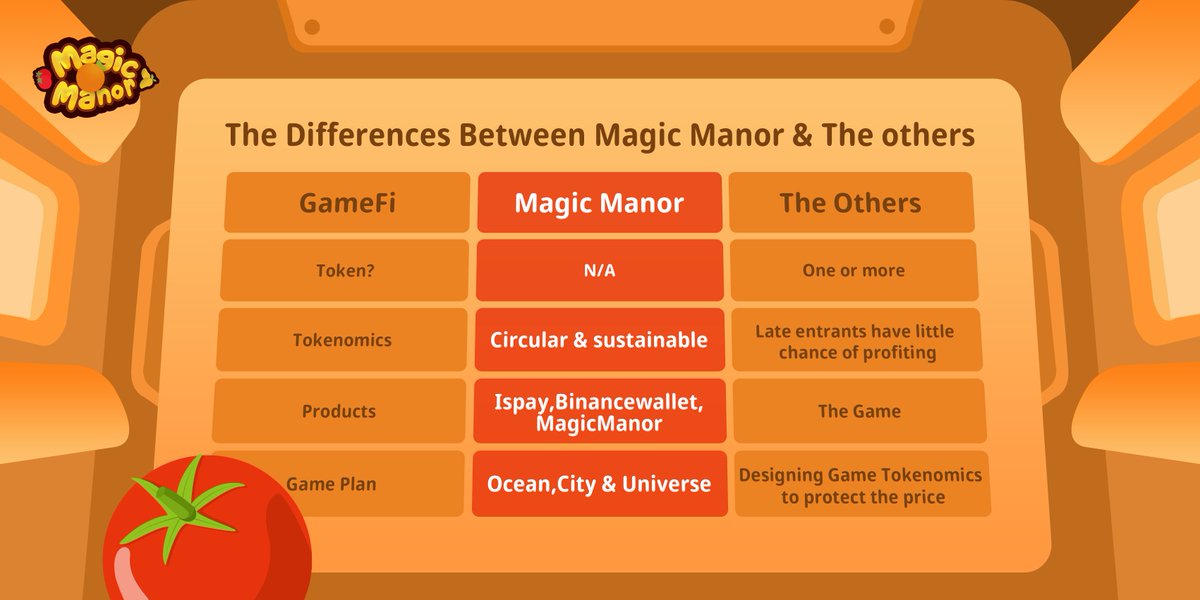 Magic Manor

The Differences Between Magic Manor & The others

| GameFi | Magic Manor | The Others |
|---|---|---|
| Token? | N/A | One or more |
| Tokenomics | Circular & sustainable | Late entrants have little chance of profiting |
| Products | Ispay,Binancewallet, MagicManor | The Game |
| Game Plan | Ocean,City & Universe | Designing Game Tokenomics to protect the price |